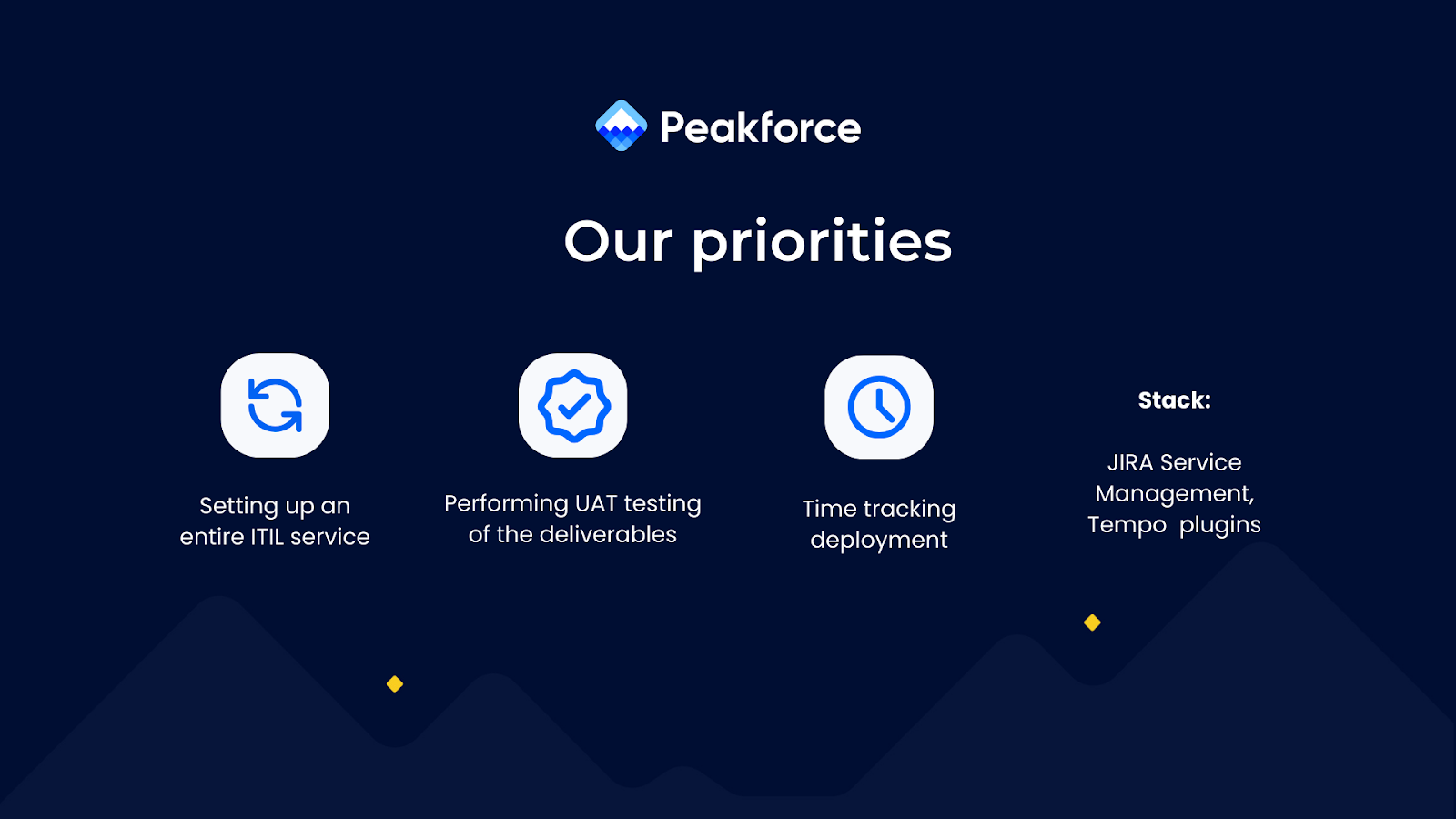 Peakforce

Our priorities

Setting up an entire ITIL service

Performing UAT testing of the deliverables

Time tracking deployment

Stack:

JIRA Service Management, Tempo plugins